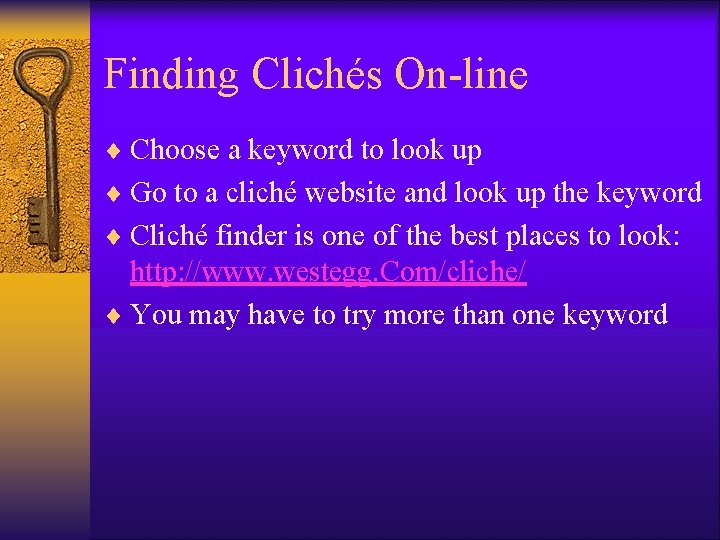 Finding Clichés On-line

♦ Choose a keyword to look up
♦ Go to a cliché website and look up the keyword
♦ Cliché finder is one of the best places to look: http://www.westegg.Com/cliche/
♦ You may have to try more than one keyword